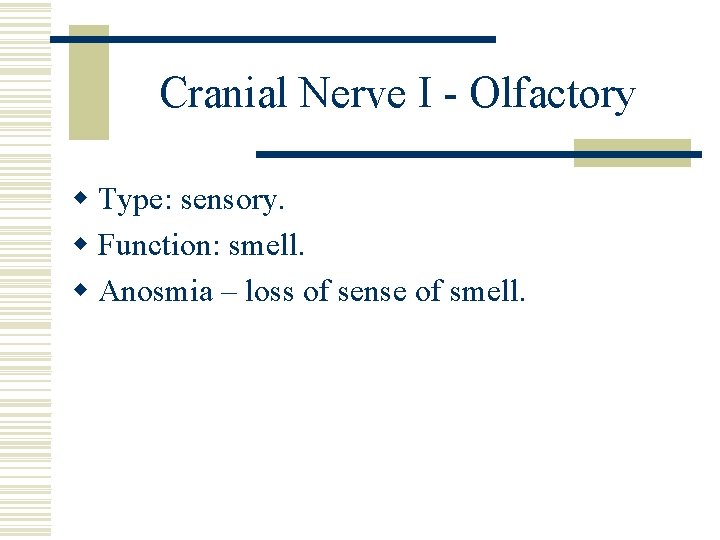 Cranial Nerve I - Olfactory

- Type: sensory.
- Function: smell.
- Anosmia – loss of sense of smell.